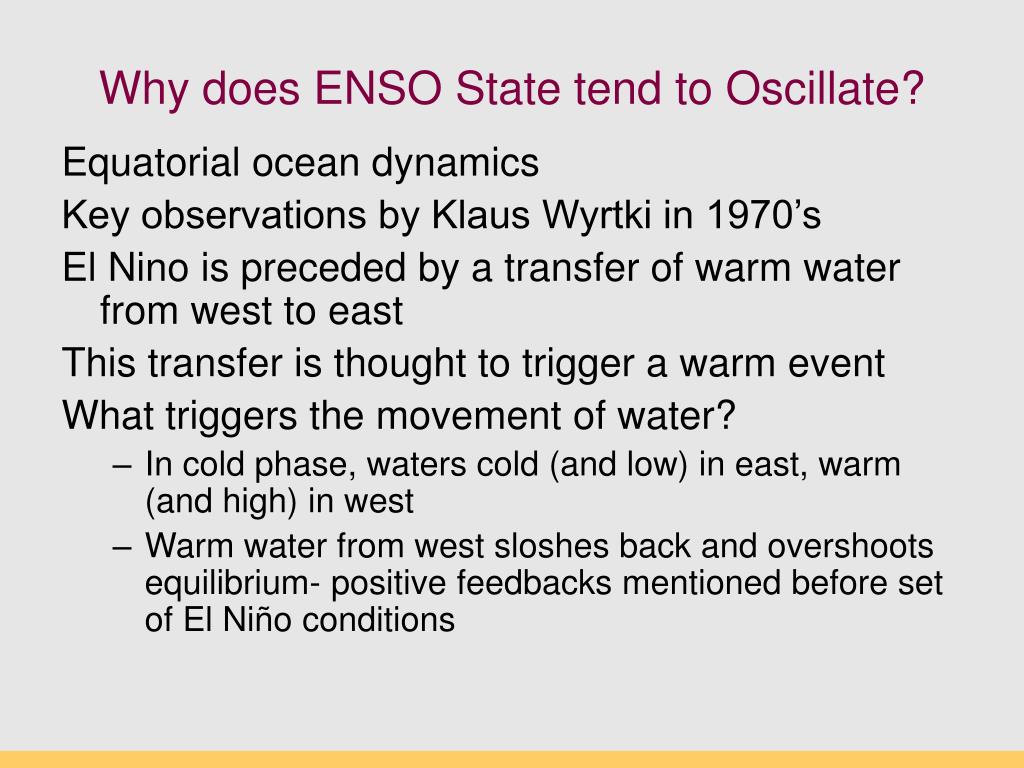 Why does ENSO State tend to Oscillate?

Equatorial ocean dynamics

Key observations by Klaus Wyrtki in 1970’s

El Nino is preceded by a transfer of warm water from west to east

This transfer is thought to trigger a warm event

What triggers the movement of water?

– In cold phase, waters cold (and low) in east, warm (and high) in west

– Warm water from west sloshes back and overshoots equilibrium- positive feedbacks mentioned before set of El Niño conditions